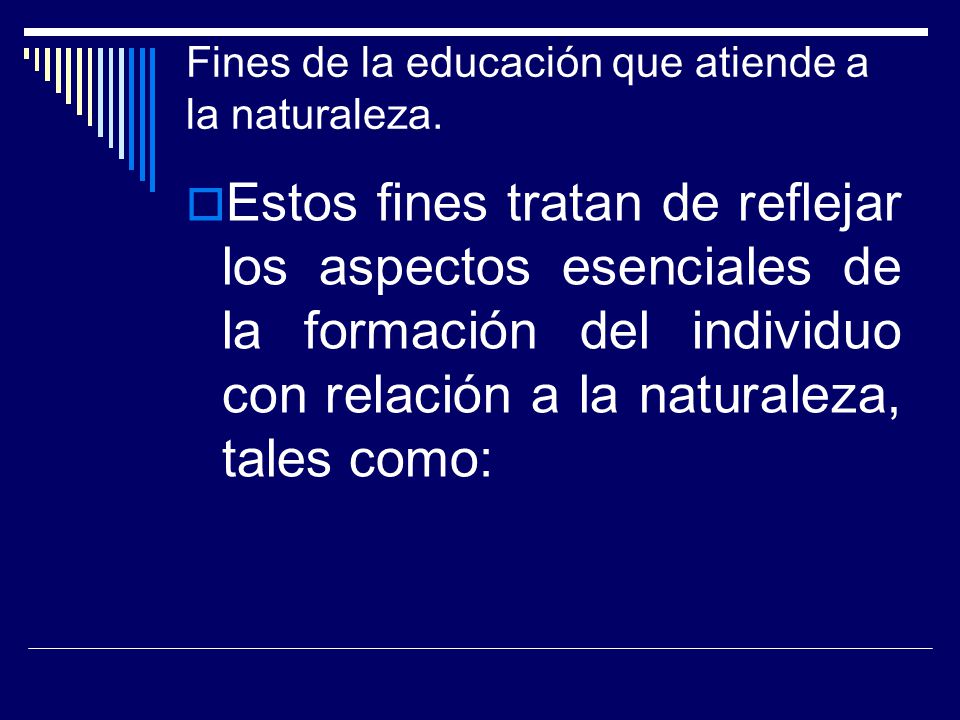 Fines de la educación que atiende a la naturaleza.

Estos fines tratan de reflejar los aspectos esenciales de la formación del individuo con relación a la naturaleza, tales como: